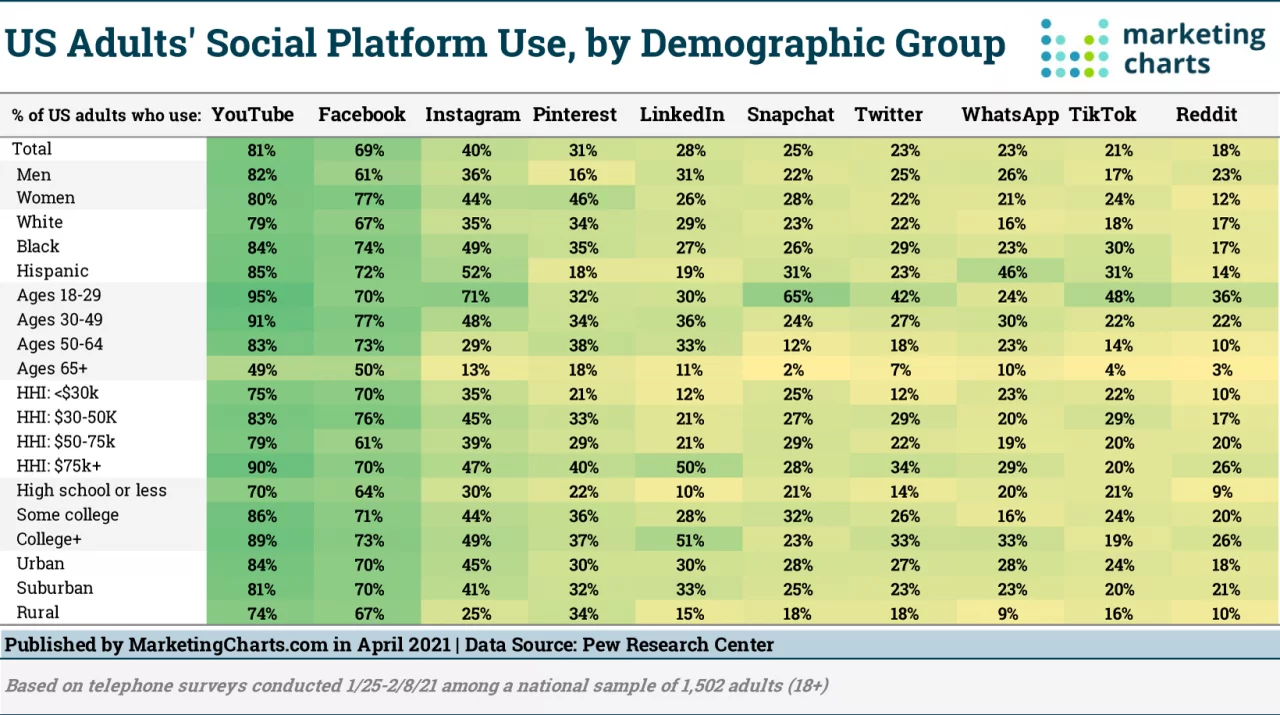 US Adults' Social Platform Use, by Demographic Group

marketing charts

| % of US adults who use: | YouTube | Facebook | Instagram | Pinterest | LinkedIn | Snapchat | Twitter | WhatsApp | TikTok | Reddit |
|---|---|---|---|---|---|---|---|---|---|---|
| Total | 81% | 69% | 40% | 31% | 28% | 25% | 23% | 23% | 21% | 18% |
| Men | 82% | 61% | 36% | 16% | 31% | 22% | 25% | 26% | 17% | 23% |
| Women | 80% | 77% | 44% | 46% | 26% | 28% | 22% | 21% | 24% | 12% |
| White | 79% | 67% | 35% | 34% | 29% | 23% | 22% | 16% | 18% | 17% |
| Black | 84% | 74% | 49% | 35% | 27% | 26% | 29% | 23% | 30% | 17% |
| Hispanic | 85% | 72% | 52% | 18% | 19% | 31% | 23% | 46% | 31% | 14% |
| Ages 18-29 | 95% | 70% | 71% | 32% | 30% | 65% | 42% | 24% | 48% | 36% |
| Ages 30-49 | 91% | 77% | 48% | 34% | 36% | 24% | 27% | 30% | 22% | 22% |
| Ages 50-64 | 83% | 73% | 29% | 38% | 33% | 12% | 18% | 23% | 14% | 10% |
| Ages 65+ | 49% | 50% | 13% | 18% | 11% | 2% | 7% | 10% | 4% | 3% |
| HHI: <$30k | 75% | 70% | 35% | 21% | 12% | 25% | 12% | 23% | 22% | 10% |
| HHI: $30-50K | 83% | 76% | 45% | 33% | 21% | 27% | 29% | 20% | 29% | 17% |
| HHI: $50-75k | 79% | 61% | 39% | 29% | 21% | 29% | 22% | 19% | 20% | 20% |
| HHI: $75k+ | 90% | 70% | 47% | 40% | 50% | 28% | 34% | 29% | 20% | 26% |
| High school or less | 70% | 64% | 30% | 22% | 10% | 21% | 14% | 20% | 21% | 9% |
| Some college | 86% | 71% | 44% | 36% | 28% | 32% | 26% | 16% | 24% | 20% |
| College+ | 89% | 73% | 49% | 37% | 51% | 23% | 33% | 33% | 19% | 26% |
| Urban | 84% | 70% | 45% | 30% | 30% | 28% | 27% | 28% | 24% | 18% |
| Suburban | 81% | 70% | 41% | 32% | 33% | 25% | 23% | 23% | 20% | 21% |
| Rural | 74% | 67% | 25% | 34% | 15% | 18% | 18% | 9% | 16% | 10% |

Published by MarketingCharts.com in April 2021 | Data Source: Pew Research Center

Based on telephone surveys conducted 1/25-2/8/21 among a national sample of 1,502 adults (18+)